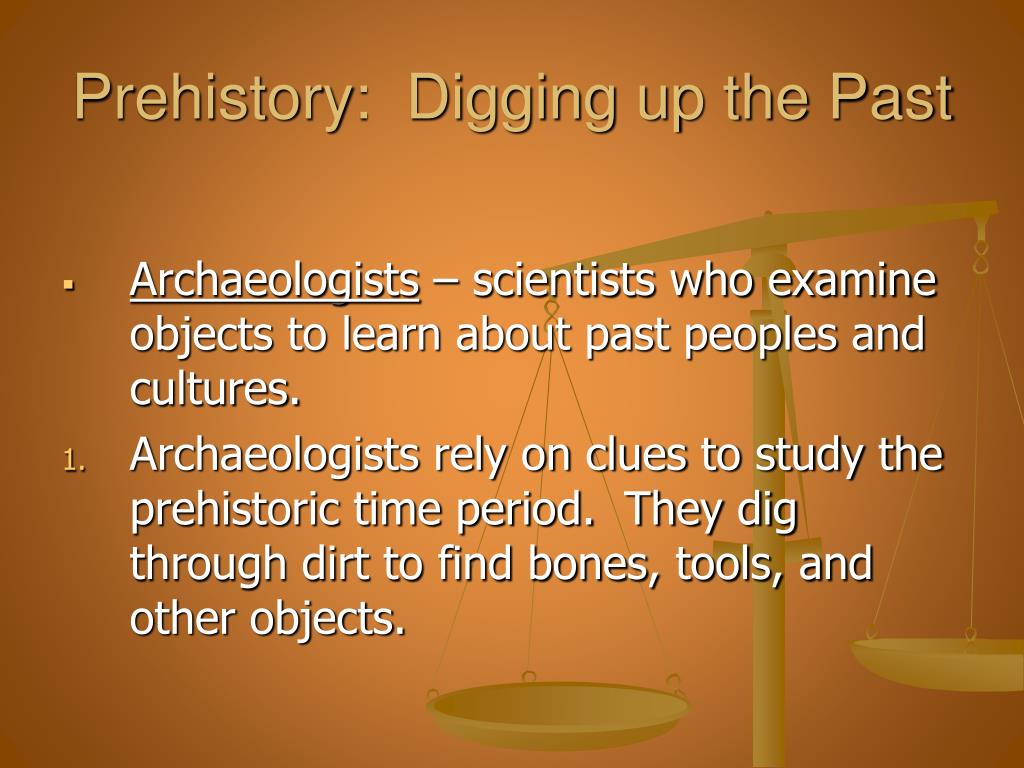 Prehistory:  Digging up the Past

▪ Archaeologists – scientists who examine objects to learn about past peoples and cultures.

1. Archaeologists rely on clues to study the prehistoric time period.  They dig through dirt to find bones, tools, and other objects.